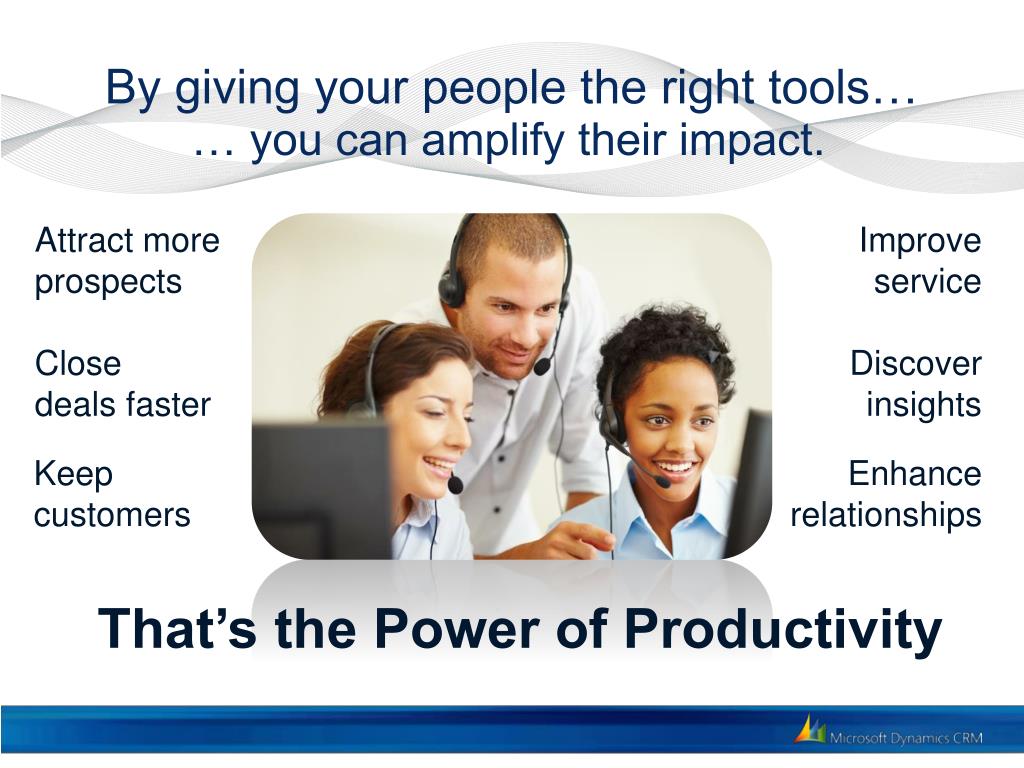 By giving your people the right tools…
… you can amplify their impact.

Attract more prospects

Close deals faster

Keep customers

Improve service

Discover insights

Enhance relationships

That’s the Power of Productivity

Microsoft Dynamics CRM